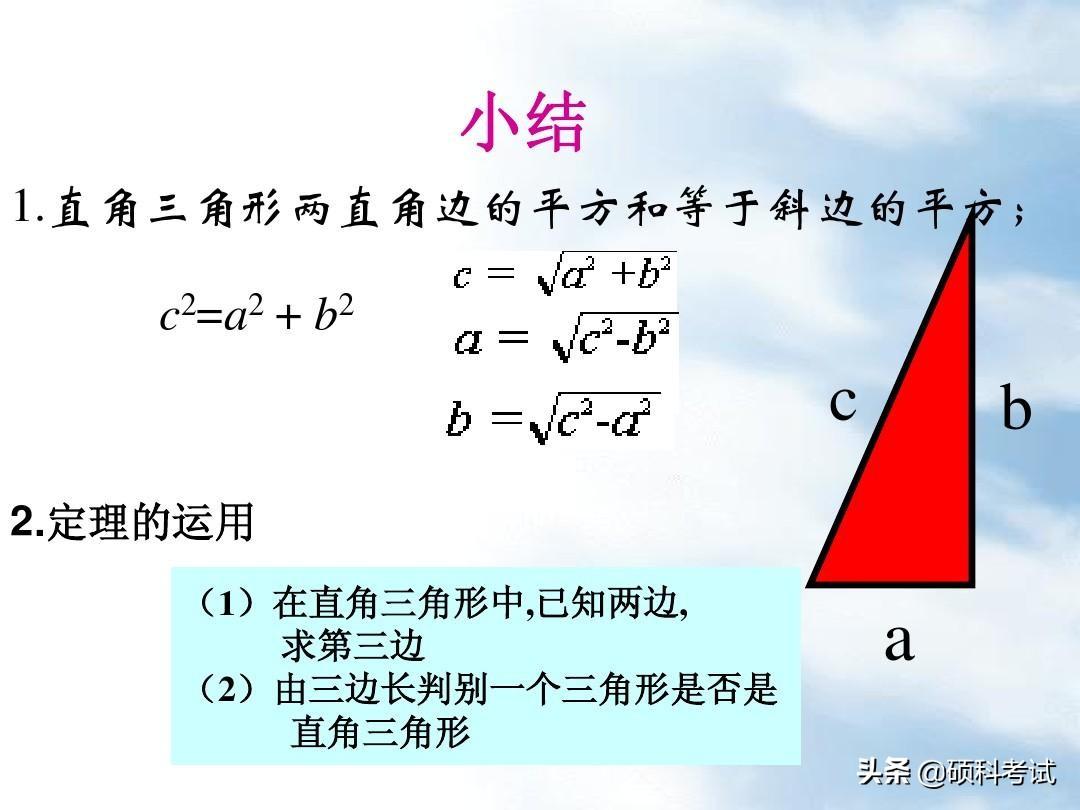 小结

1.直角三角形两直角边的平方和等于斜边的平方；

$c^2=a^2+b^2$

$c=\sqrt{a^2+b^2}$

$a=\sqrt{c^2-b^2}$

$b=\sqrt{c^2-a^2}$

c

b

a

2.定理的运用

（1）在直角三角形中,已知两边,求第三边

（2）由三边长判别一个三角形是否是直角三角形

头条 @硕科考试